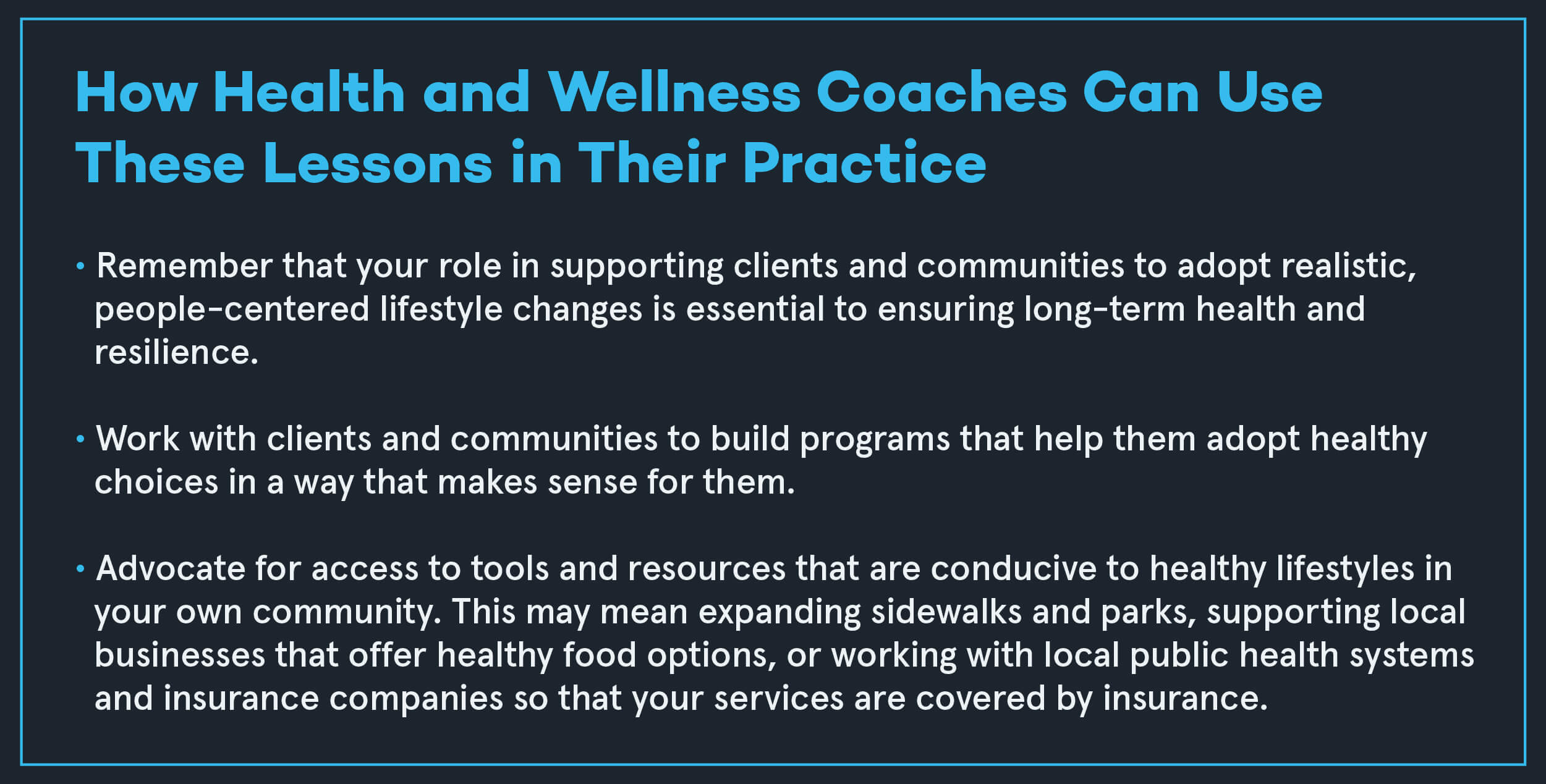 How Health and Wellness Coaches Can Use These Lessons in Their Practice

• Remember that your role in supporting clients and communities to adopt realistic, people-centered lifestyle changes is essential to ensuring long-term health and resilience.

• Work with clients and communities to build programs that help them adopt healthy choices in a way that makes sense for them.

• Advocate for access to tools and resources that are conducive to healthy lifestyles in your own community. This may mean expanding sidewalks and parks, supporting local businesses that offer healthy food options, or working with local public health systems and insurance companies so that your services are covered by insurance.